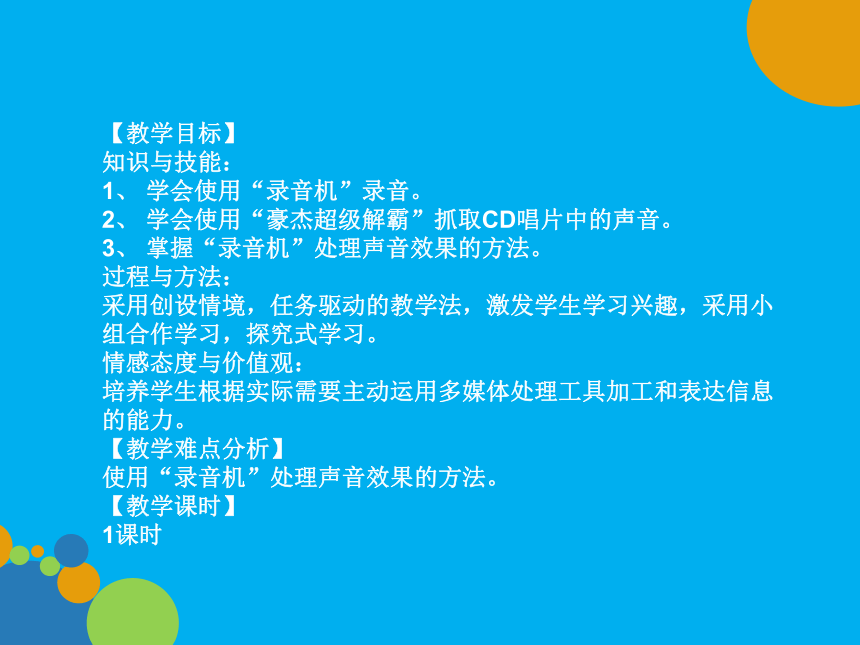 【教学目标】
知识与技能：
1、 学会使用“录音机”录音。
2、 学会使用“豪杰超级解霸”抓取CD唱片中的声音。
3、 掌握“录音机”处理声音效果的方法。
过程与方法：
采用创设情境，任务驱动的教学法，激发学生学习兴趣，采用小组合作学习，探究式学习。
情感态度与价值观：
培养学生根据实际需要主动运用多媒体处理工具加工和表达信息的能力。
【教学难点分析】
使用“录音机”处理声音效果的方法。
【教学课时】
1课时